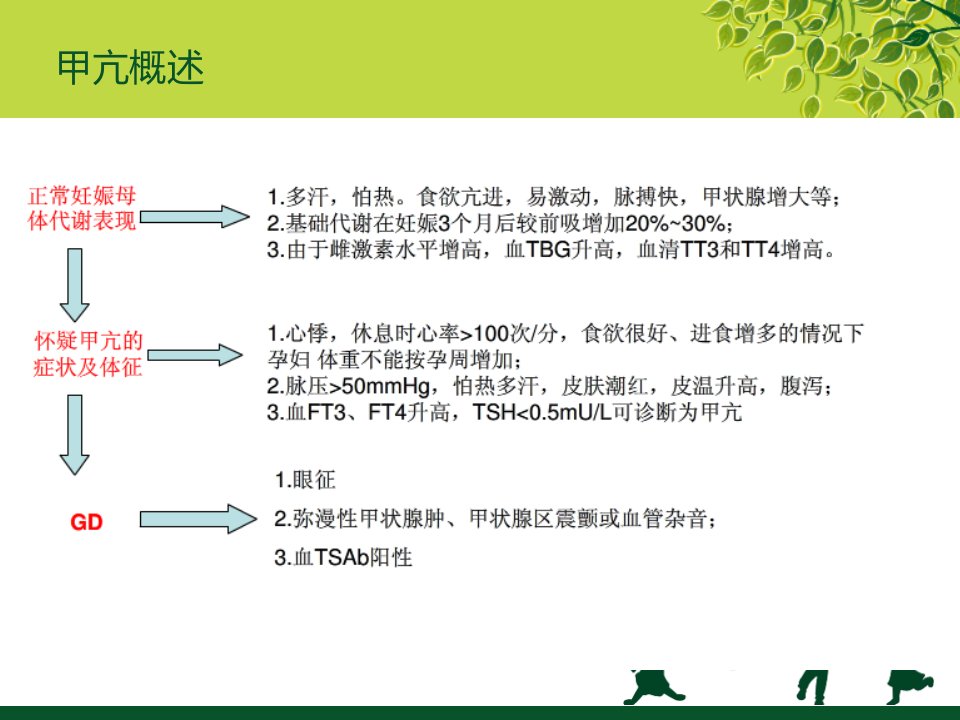 甲亢概述

正常妊娠母体代谢表现

1.多汗，怕热。食欲亢进，易激动，脉搏快，甲状腺增大等；
2.基础代谢在妊娠3个月后较前吸增加20%~30%；
3.由于雌激素水平增高，血TBG升高，血清TT3和TT4增高。

怀疑甲亢的症状及体征

1.心悸，休息时心率>100次/分，食欲很好、进食增多的情况下孕妇 体重不能按孕周增加；
2.脉压>50mmHg，怕热多汗，皮肤潮红，皮温升高，腹泻；
3.血FT3、FT4升高，TSH<0.5mU/L可诊断为甲亢

GD

1.眼征
2.弥漫性甲状腺肿、甲状腺区震颤或血管杂音；
3.血TSAb阳性